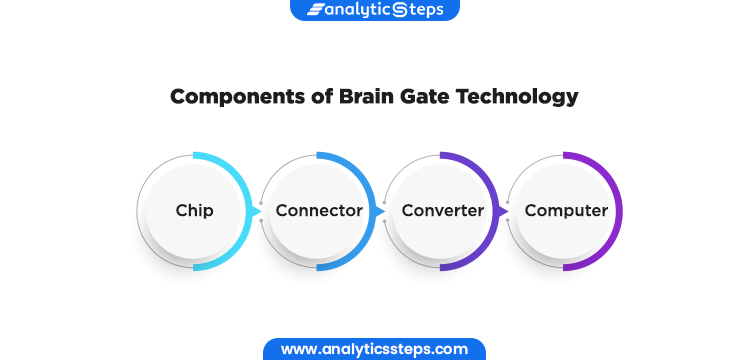 analyticSteps

Components of Brain Gate Technology

Chip

Connector

Converter

Computer

www.analyticssteps.com